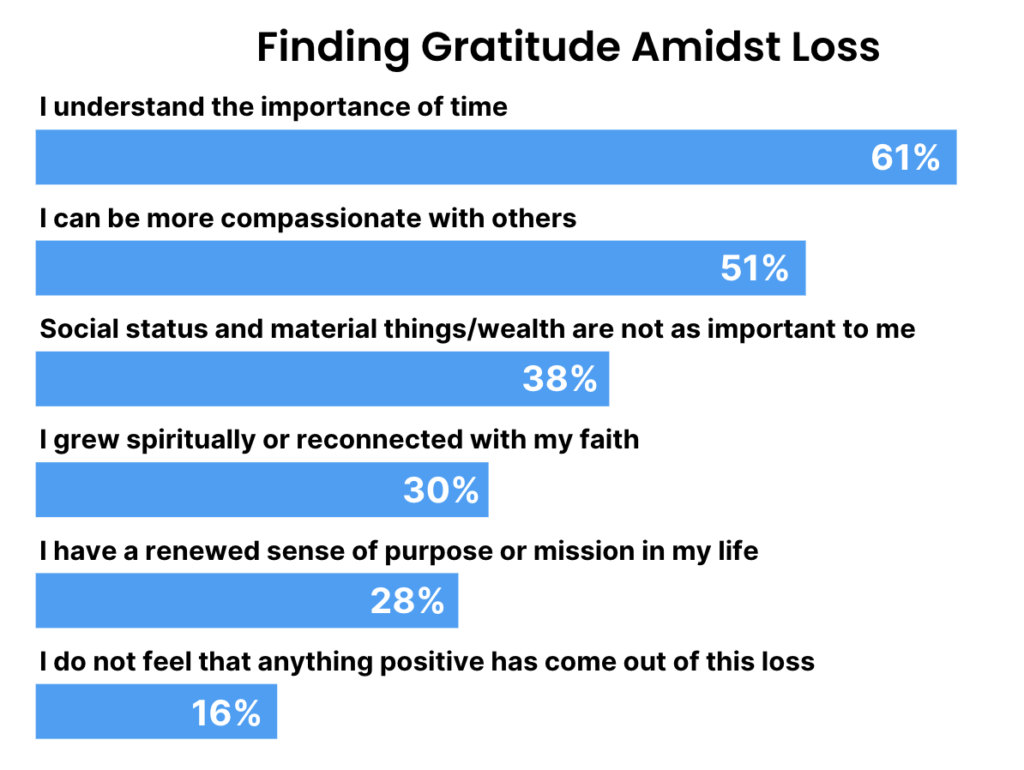 Finding Gratitude Amidst Loss

I understand the importance of time

61%

I can be more compassionate with others

51%

Social status and material things/wealth are not as important to me

38%

I grew spiritually or reconnected with my faith

30%

I have a renewed sense of purpose or mission in my life

28%

I do not feel that anything positive has come out of this loss

16%